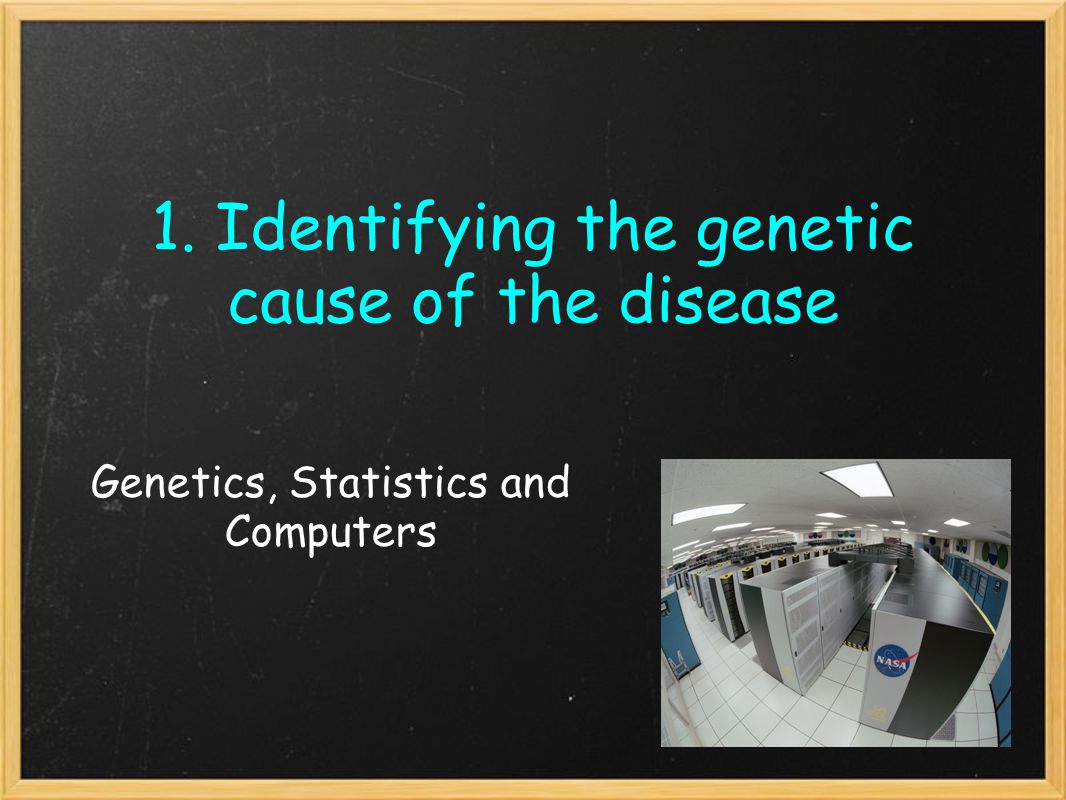 1. Identifying the genetic cause of the disease

Genetics, Statistics and Computers

NASA